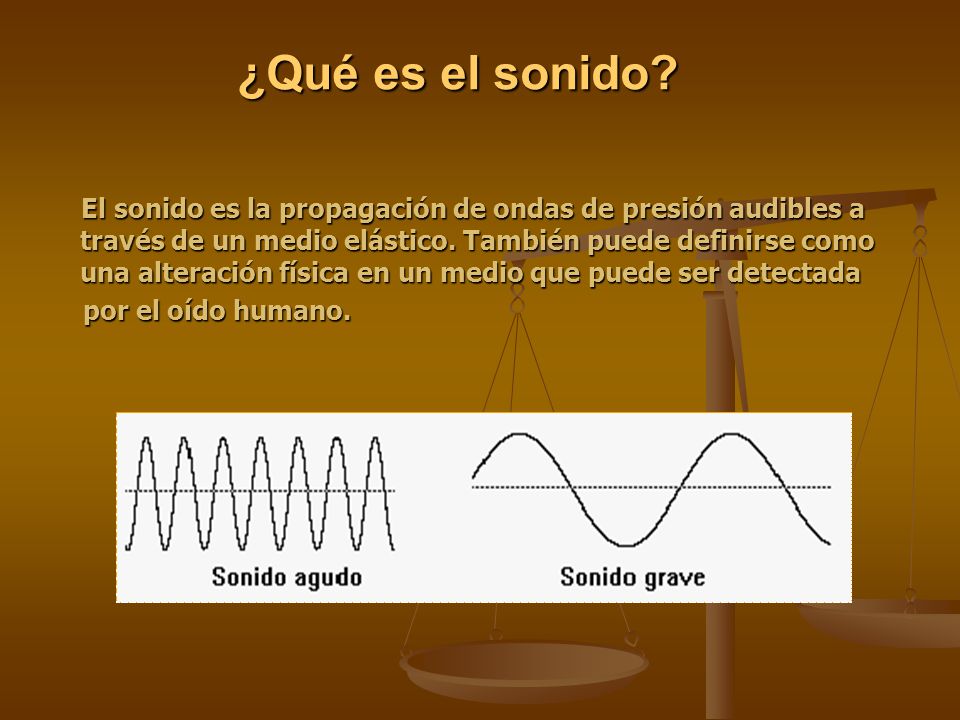 ¿Qué es el sonido?

El sonido es la propagación de ondas de presión audibles a través de un medio elástico. También puede definirse como una alteración física en un medio que puede ser detectada por el oído humano.

Sonido agudo

Sonido grave